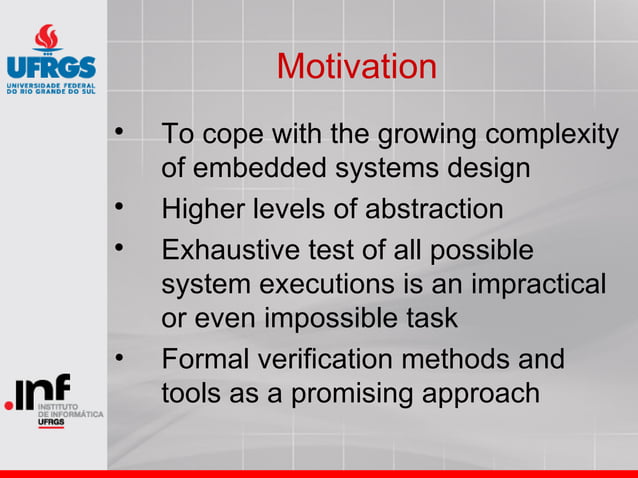 UFRGS
UNIVERSIDADE FEDERAL DO RIO GRANDE DO SUL

Motivation

• To cope with the growing complexity of embedded systems design
• Higher levels of abstraction
• Exhaustive test of all possible system executions is an impractical or even impossible task
• Formal verification methods and tools as a promising approach

.inf
INSTITUTO DE INFORMÁTICA
UFRGS